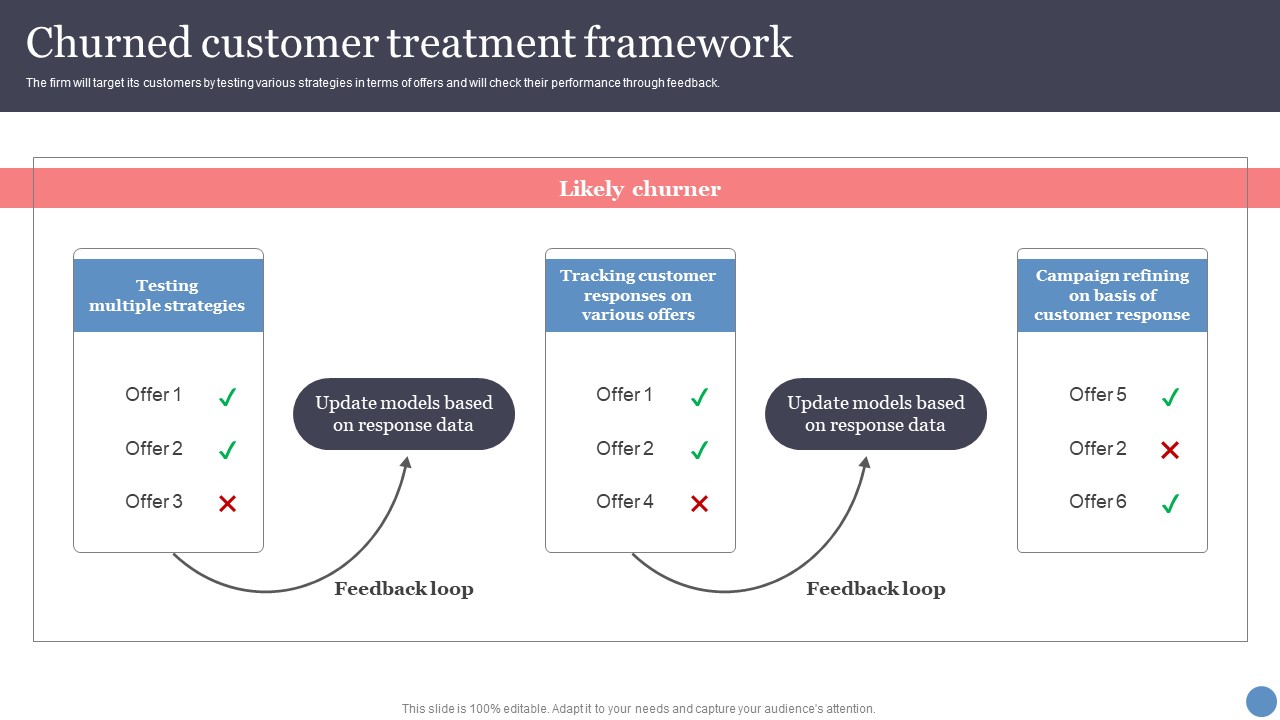 Churned customer treatment framework

The firm will target its customers by testing various strategies in terms of offers and will check their performance through feedback.

Likely churner

Testing multiple strategies

Offer 1 ✓
Offer 2 ✓
Offer 3 ✗

Update models based on response data

Feedback loop

Tracking customer responses on various offers

Offer 1 ✓
Offer 2 ✓
Offer 4 ✗

Update models based on response data

Feedback loop

Campaign refining on basis of customer response

Offer 5 ✓
Offer 2 ✗
Offer 6 ✓

This slide is 100% editable. Adapt it to your needs and capture your audience's attention.